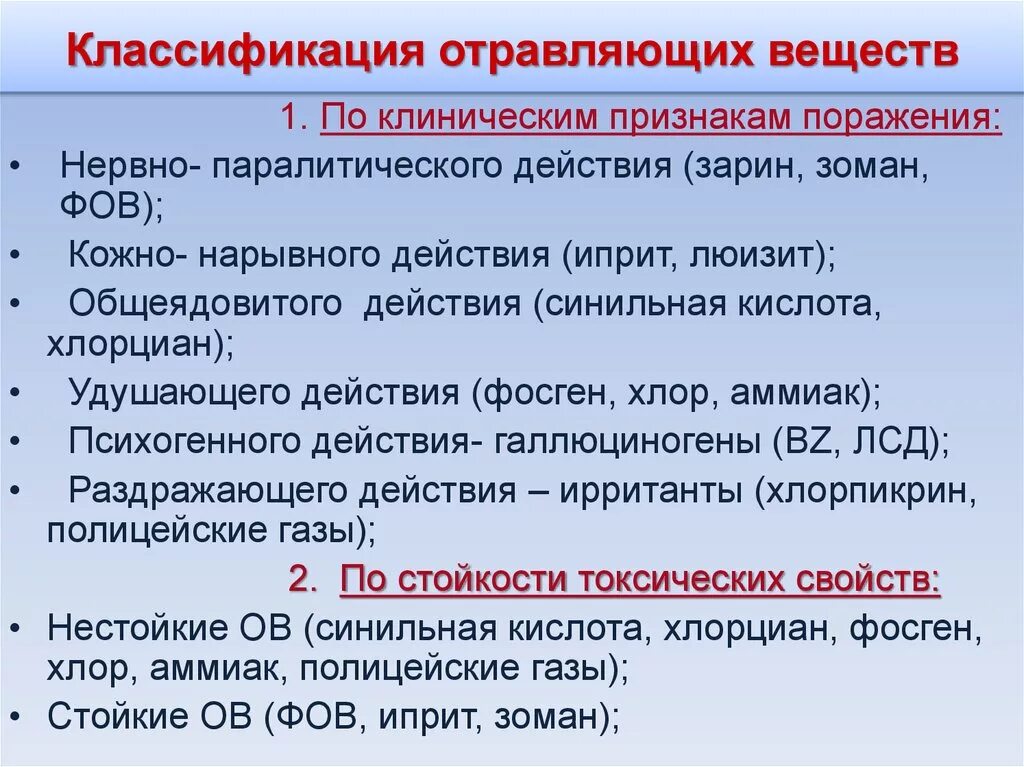 Классификация отравляющих веществ

1. По клиническим признакам поражения:

• Нервно- паралитического действия (зарин, зоман, ФОВ);
• Кожно- нарывного действия (иприт, люизит);
• Общеядовитого действия (синильная кислота, хлорциан);
• Удушающего действия (фосген, хлор, аммиак);
• Психогенного действия- галлюциногены (BZ, ЛСД);
• Раздражающего действия – ирританты (хлорпикрин, полицейские газы);

2. По стойкости токсических свойств:

• Нестойкие ОВ (синильная кислота, хлорциан, фосген, хлор, аммиак, полицейские газы);
• Стойкие ОВ (ФОВ, иприт, зоман);